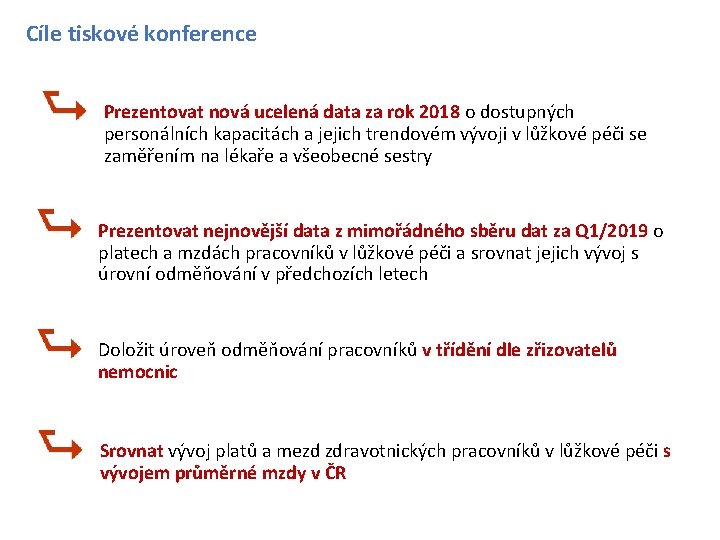 Cíle tiskové konference

Prezentovat nová ucelená data za rok 2018 o dostupných personálních kapacitách a jejich trendovém vývoji v lůžkové péči se zaměřením na lékaře a všeobecné sestry

Prezentovat nejnovější data z mimořádného sběru dat za Q1/2019 o platech a mzdách pracovníků v lůžkové péči a srovnat jejich vývoj s úrovní odměňování v předchozích letech

Doložit úroveň odměňování pracovníků v třídění dle zřizovatelů nemocnic

Srovnat vývoj platů a mezd zdravotnických pracovníků v lůžkové péči s vývojem průměrné mzdy v ČR